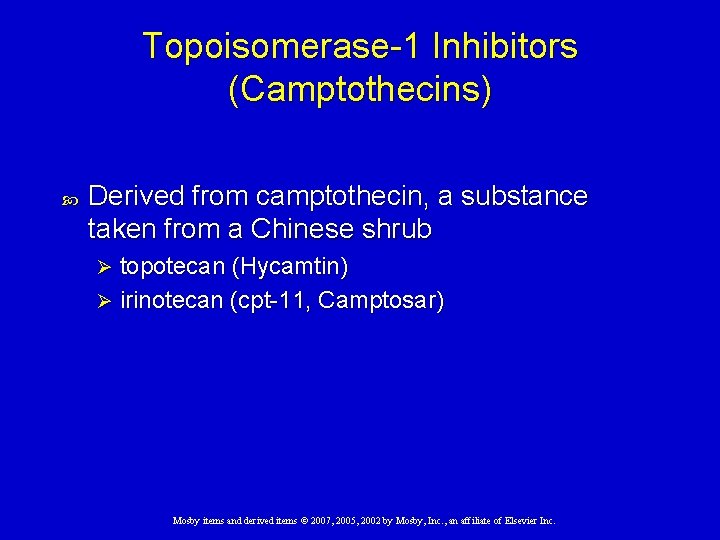 Topoisomerase-1 Inhibitors (Camptothecins)

Derived from camptothecin, a substance taken from a Chinese shrub

topotecan (Hycamtin)

irinotecan (cpt-11, Camptosar)

Mosby items and derived items © 2007, 2005, 2002 by Mosby, Inc., an affiliate of Elsevier Inc.